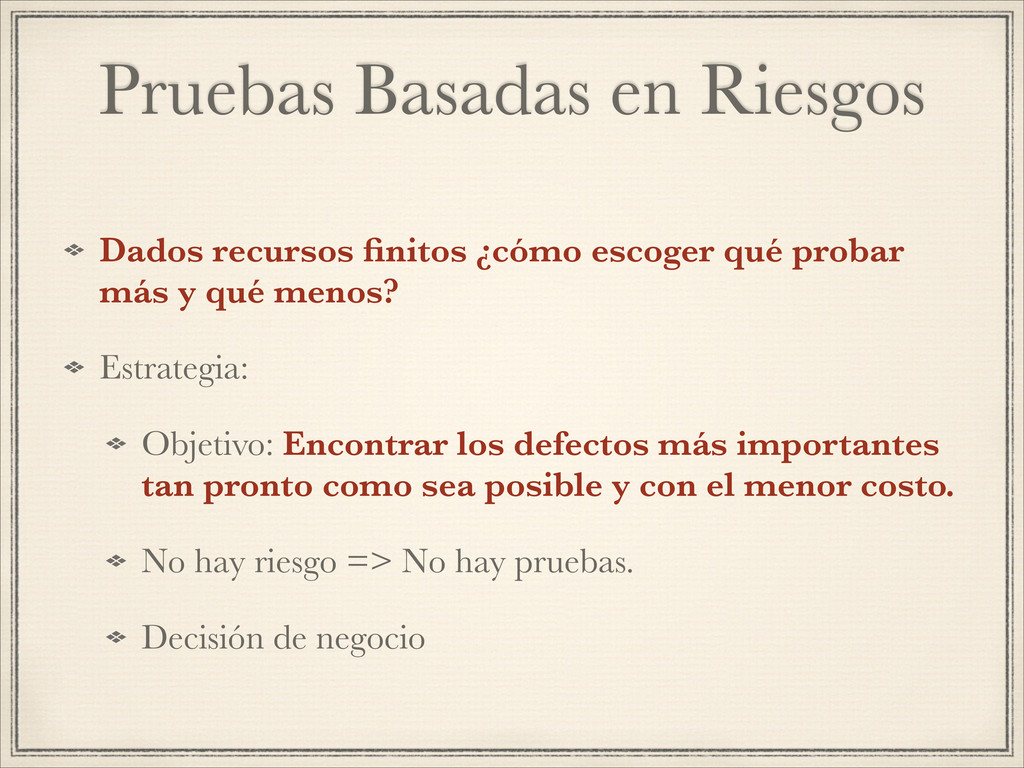 Pruebas Basadas en Riesgos

Dados recursos finitos ¿cómo escoger qué probar más y qué menos?

Estrategia:

Objetivo: Encontrar los defectos más importantes tan pronto como sea posible y con el menor costo.

No hay riesgo => No hay pruebas.

Decisión de negocio